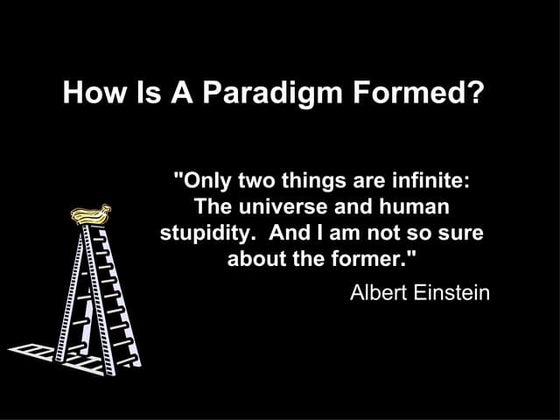 How Is A Paradigm Formed?

"Only two things are infinite: The universe and human stupidity. And I am not so sure about the former."

Albert Einstein